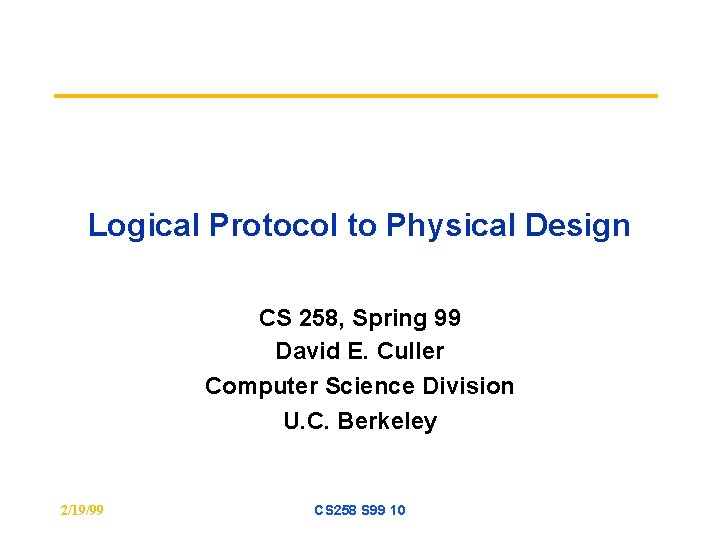 Logical Protocol to Physical Design

CS 258, Spring 99
David E. Culler
Computer Science Division
U.C. Berkeley

2/19/99

CS258 S99 10